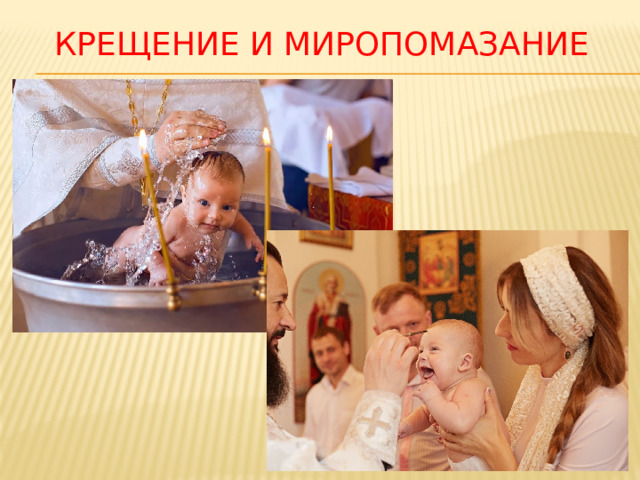 КРЕЩЕНИЕ И МИРОПОМАЗАНИЕ